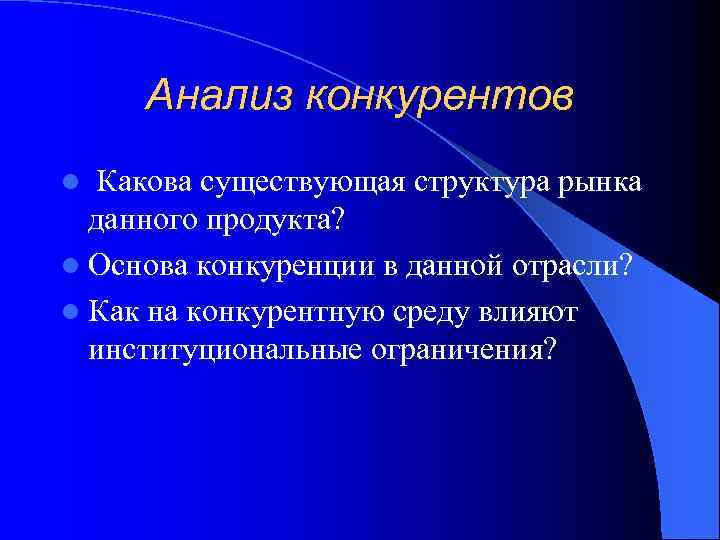 Анализ конкурентов

- Какова существующая структура рынка данного продукта?
- Основа конкуренции в данной отрасли?
- Как на конкурентную среду влияют институциональные ограничения?